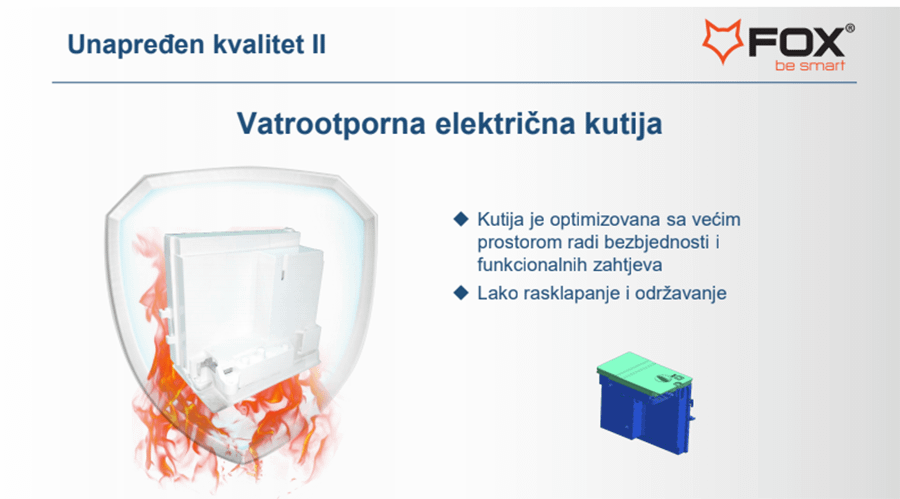 Unapređen kvalitet II

FOX®
be smart

Vatrootporna električna kutija

◆ Kutija je optimizovana sa većim prostorom radi bezbjednosti i funkcionalnih zahtjeva

◆ Lako rasklapanje i održavanje